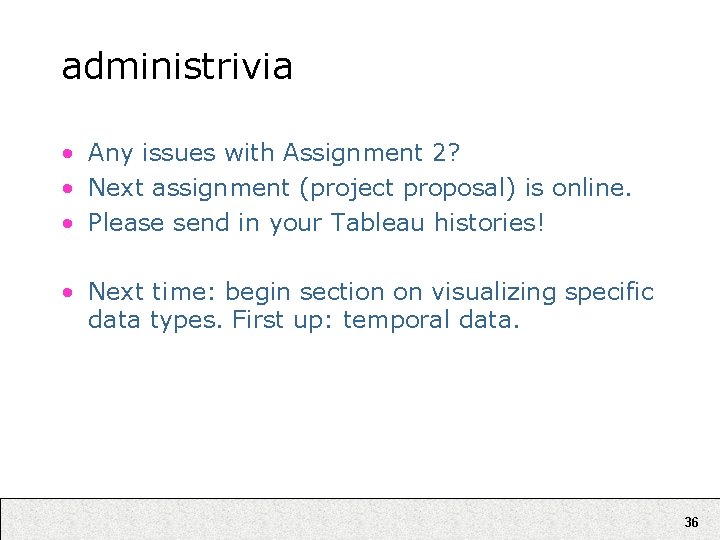 administrivia

• Any issues with Assignment 2?
• Next assignment (project proposal) is online.
• Please send in your Tableau histories!

• Next time: begin section on visualizing specific data types. First up: temporal data.

36